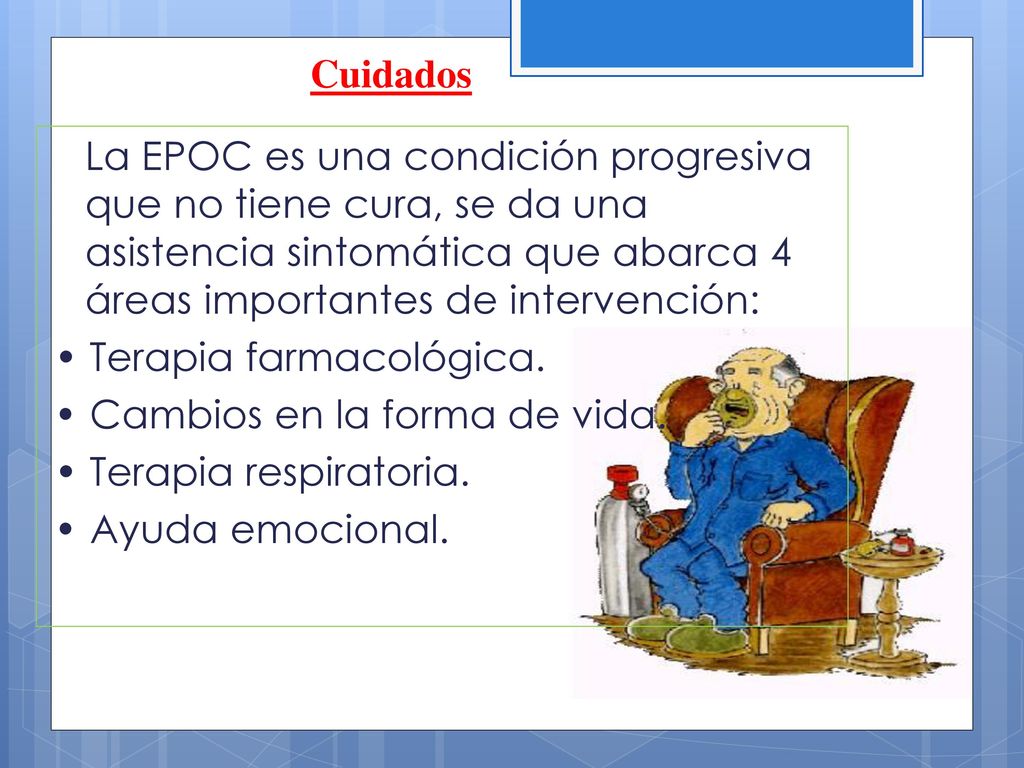 Cuidados

La EPOC es una condición progresiva que no tiene cura, se da una asistencia sintomática que abarca 4 áreas importantes de intervención:

• Terapia farmacológica.
• Cambios en la forma de vida.
• Terapia respiratoria.
• Ayuda emocional.